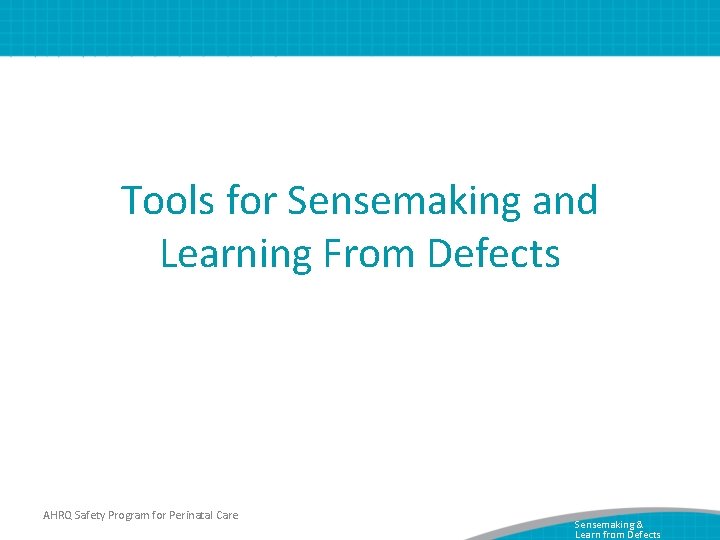 Tools for Sensemaking and Learning From Defects

AHRQ Safety Program for Perinatal Care

Sensemaking & Learn from Defects